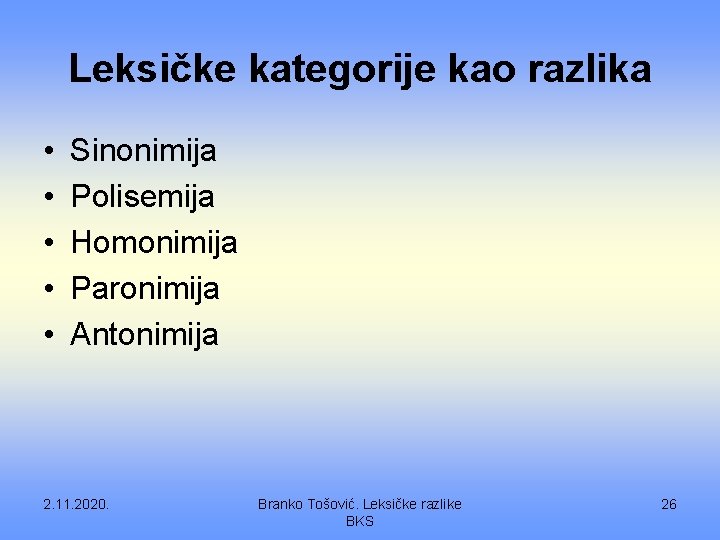 Leksičke kategorije kao razlika

• Sinonimija
• Polisemija
• Homonimija
• Paronimija
• Antonimija

2.11.2020.

Branko Tošović. Leksičke razlike BKS

26